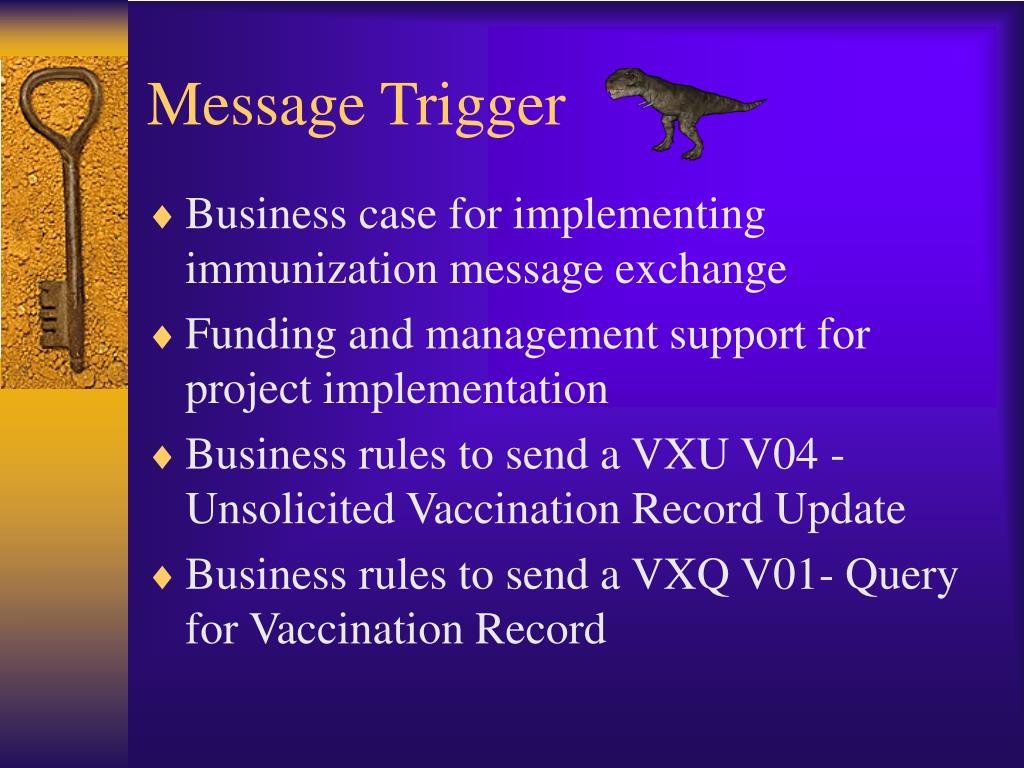 Message Trigger

♦ Business case for implementing immunization message exchange

♦ Funding and management support for project implementation

♦ Business rules to send a VXU V04 - Unsolicited Vaccination Record Update

♦ Business rules to send a VXQ V01- Query for Vaccination Record